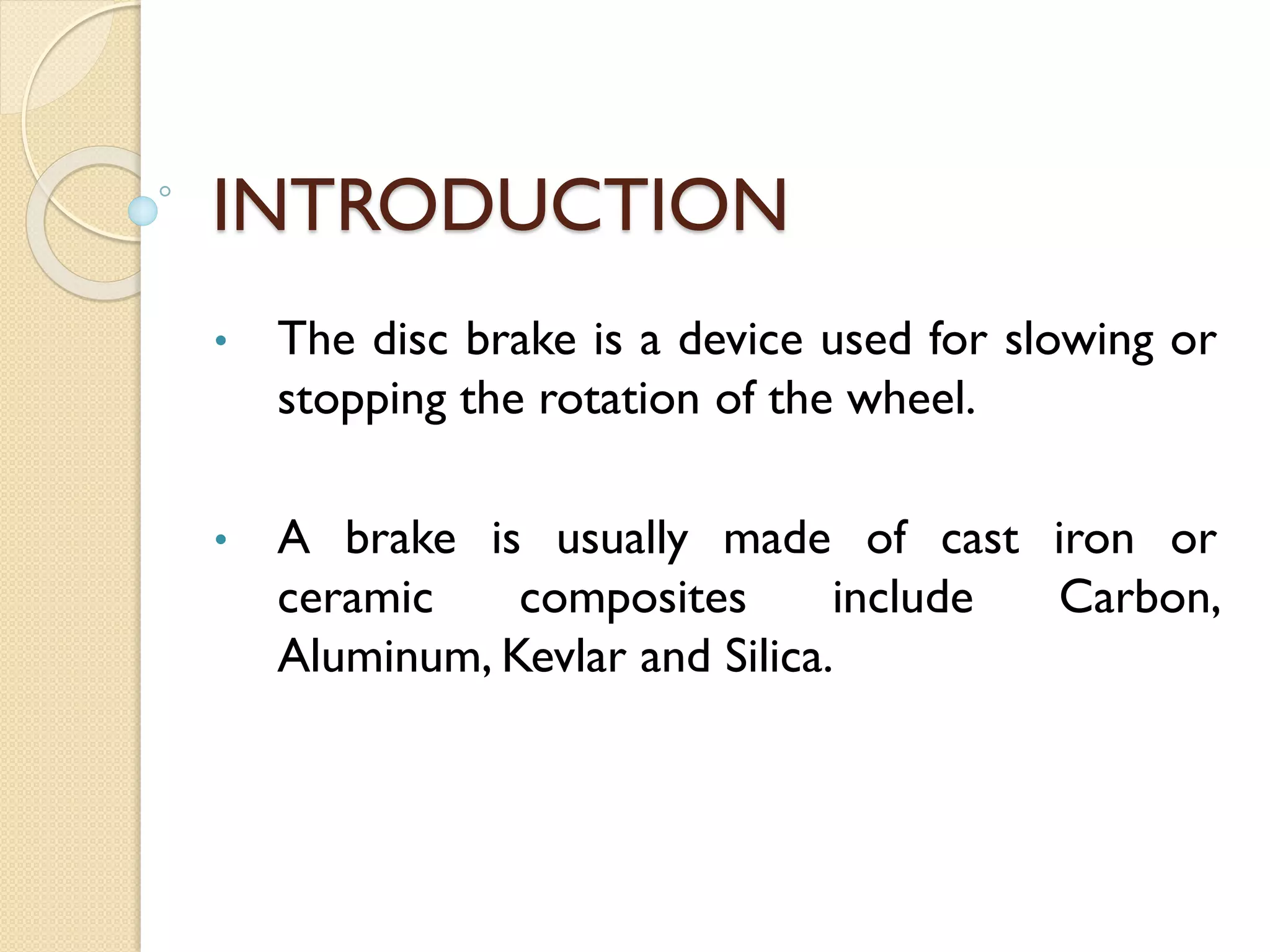 INTRODUCTION

• The disc brake is a device used for slowing or stopping the rotation of the wheel.

• A brake is usually made of cast iron or ceramic composites include Carbon, Aluminum, Kevlar and Silica.